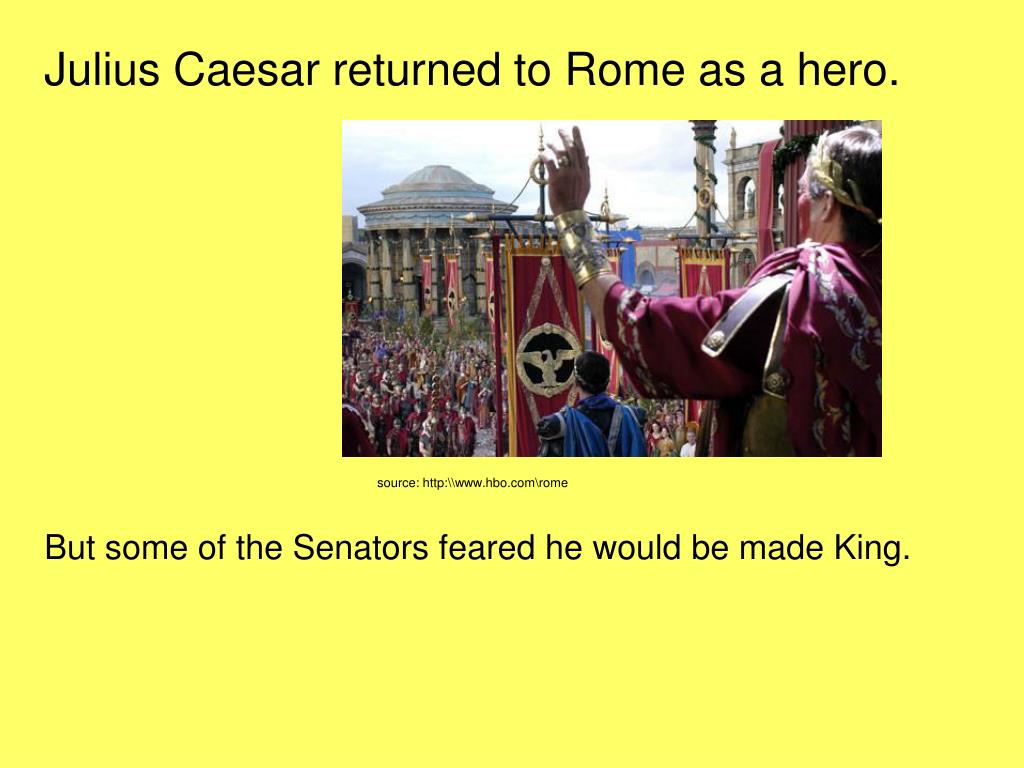 Julius Caesar returned to Rome as a hero.

source: http:\\www.hbo.com\rome

But some of the Senators feared he would be made King.